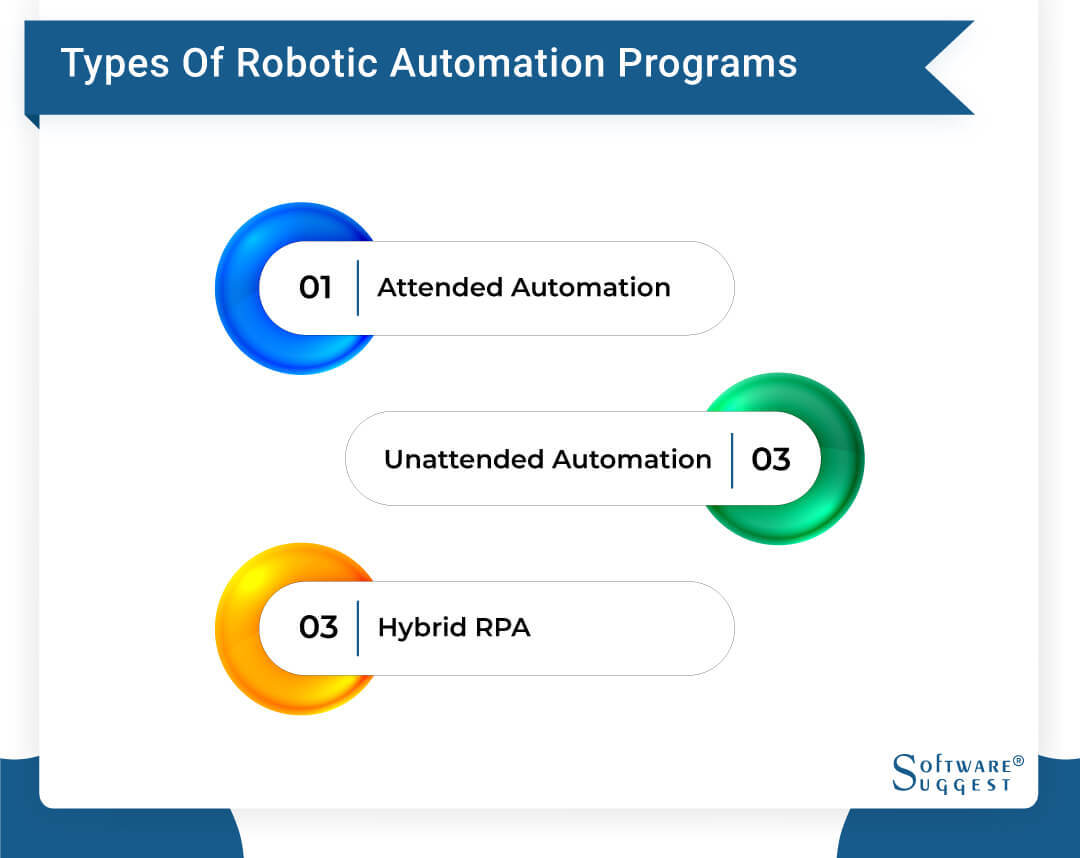 Types Of Robotic Automation Programs

01 Attended Automation

Unattended Automation 03

03 Hybrid RPA

SOFTWARE® SUGGEST